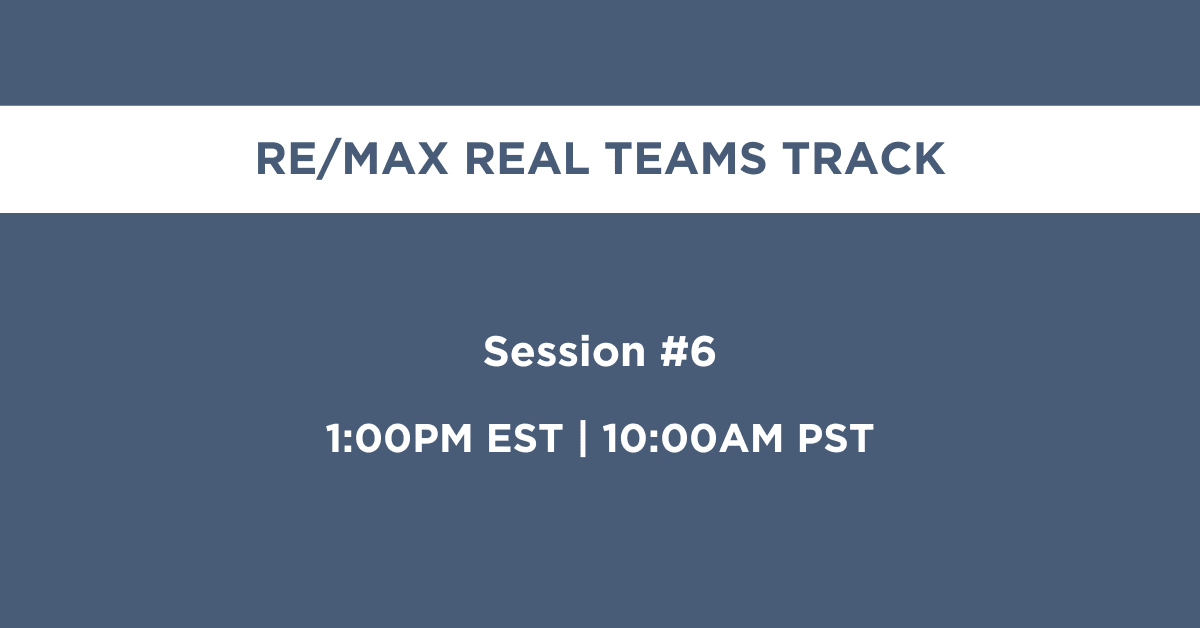 RE/MAX REAL TEAMS TRACK

Session #6

1:00PM EST | 10:00AM PST